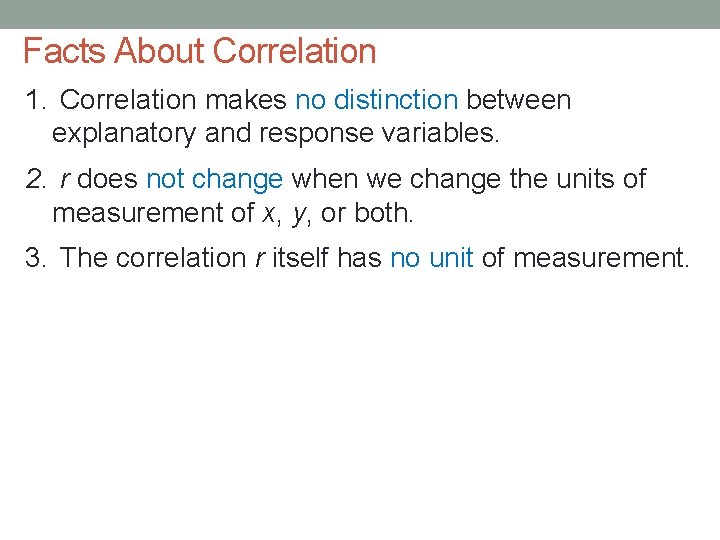 Facts About Correlation

1. Correlation makes no distinction between explanatory and response variables.

2. $r$ does not change when we change the units of measurement of $x$, $y$, or both.

3. The correlation $r$ itself has no unit of measurement.